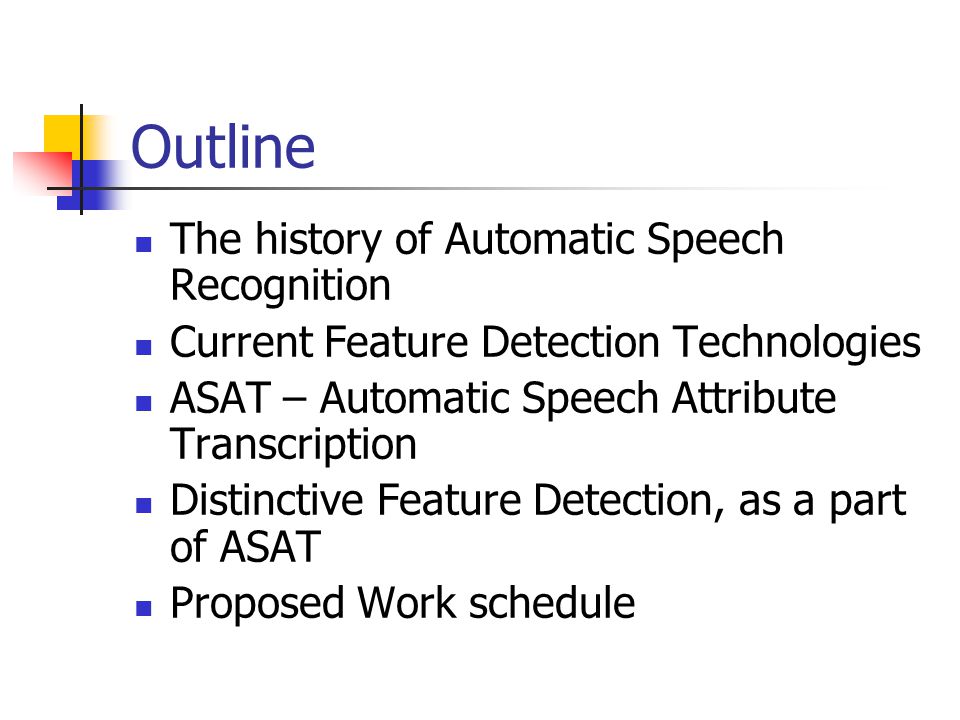 Outline

- The history of Automatic Speech Recognition
- Current Feature Detection Technologies
- ASAT – Automatic Speech Attribute Transcription
- Distinctive Feature Detection, as a part of ASAT
- Proposed Work schedule